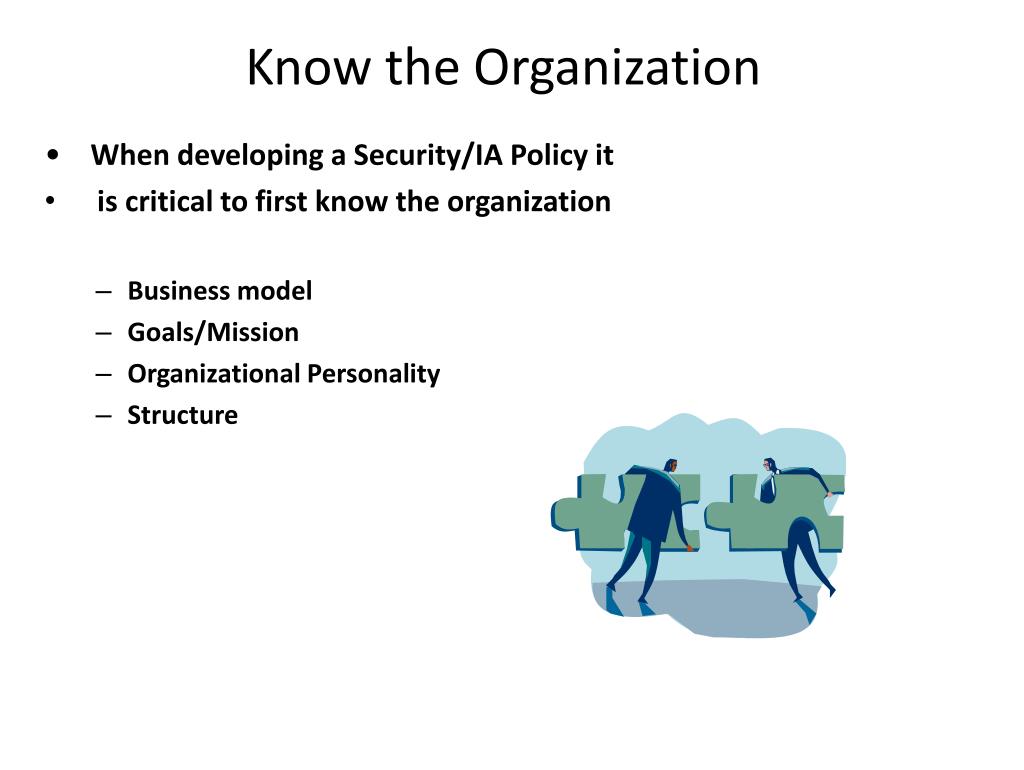 Know the Organization

• When developing a Security/IA Policy it
• is critical to first know the organization

– Business model
– Goals/Mission
– Organizational Personality
– Structure